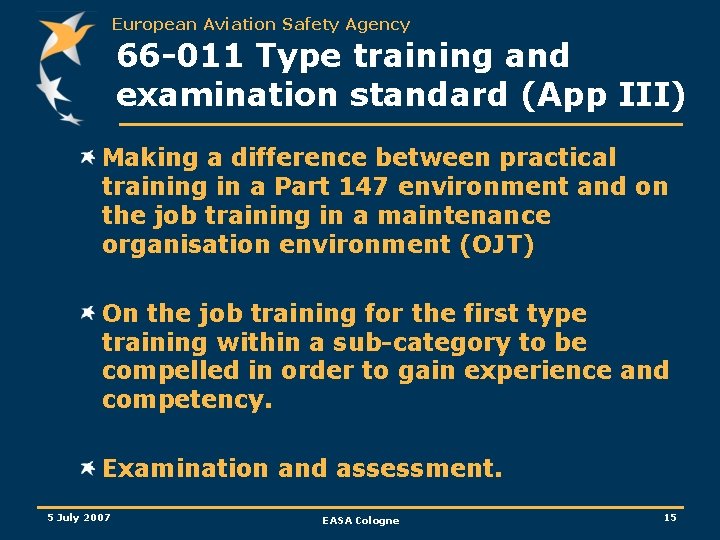 European Aviation Safety Agency

66-011 Type training and examination standard (App III)

Making a difference between practical training in a Part 147 environment and on the job training in a maintenance organisation environment (OJT)

On the job training for the first type training within a sub-category to be compelled in order to gain experience and competency.

Examination and assessment.

5 July 2007

EASA Cologne

15